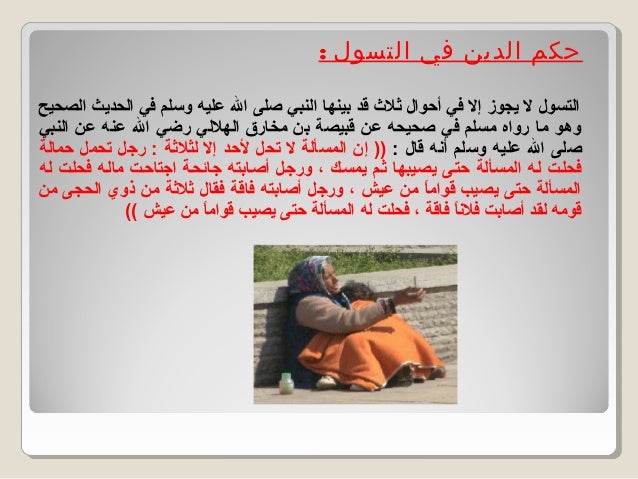 حكم الدين في التسول :

التسول لا يجوز إلا في أحوال ثلاث قد بينها النبي صلى الله عليه وسلم في الحديث الصحيح وهو ما رواه مسلم في صحيحه عن قبيصة بن مخارق الهلالي رضي الله عنه عن النبي صلى الله عليه وسلم أنه قال : (( إن المسألة لا تحل لأحد إلا لثلاثة : رجل تحمل حمالة فحلت له المسألة حتى يصيبها ثم يمسك ، ورجل أصابته جائحة اجتاحت ماله فحلت له المسألة حتى يصيب قواماً من عيش ، ورجل أصابته فاقة فقال ثلاثة من ذوي الحجى من قومه لقد أصابت فلاناً فاقة ، فحلت له المسألة حتى يصيب قواماً من عيش ))